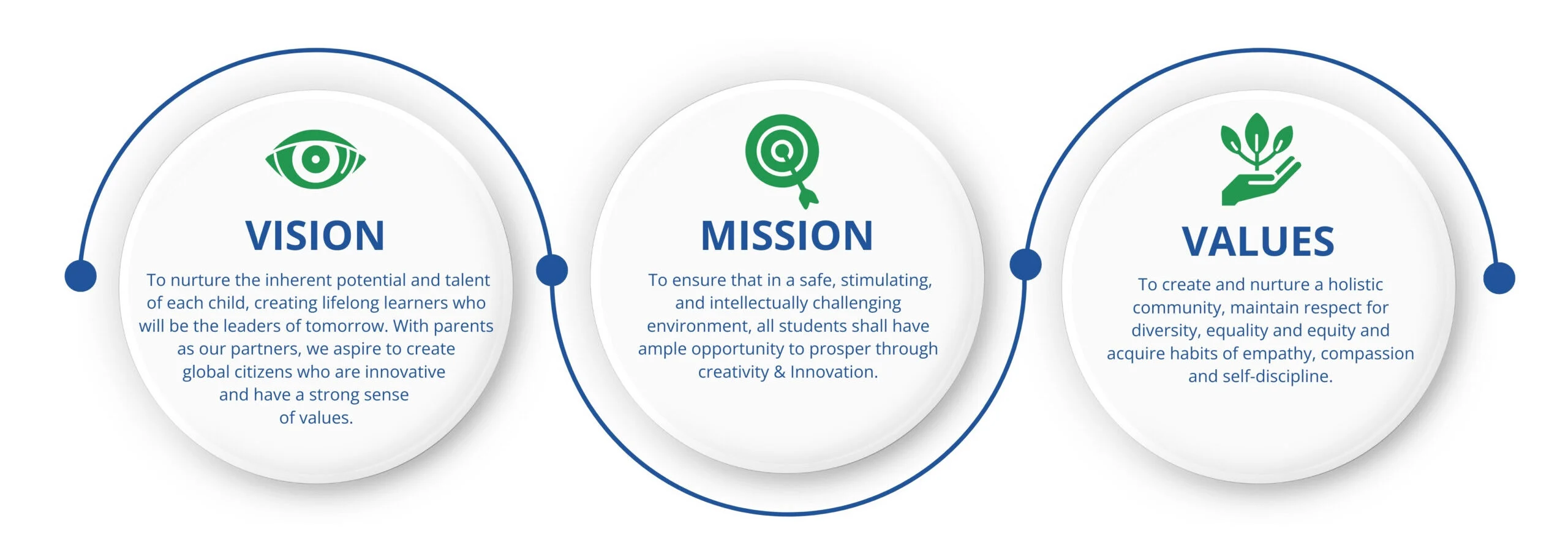 VISION

To nurture the inherent potential and talent of each child, creating lifelong learners who will be the leaders of tomorrow. With parents as our partners, we aspire to create global citizens who are innovative and have a strong sense of values.

MISSION

To ensure that in a safe, stimulating, and intellectually challenging environment, all students shall have ample opportunity to prosper through creativity & Innovation.

VALUES

To create and nurture a holistic community, maintain respect for diversity, equality and equity and acquire habits of empathy, compassion and self-discipline.